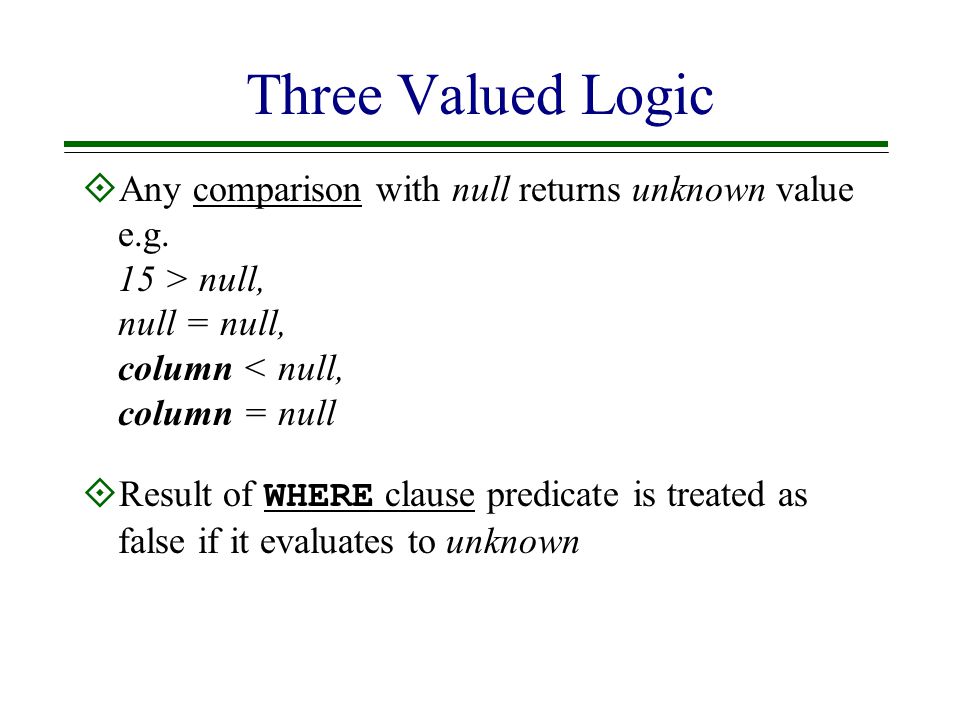 Three Valued Logic

Any comparison with null returns unknown value e.g.
15 > null,
null = null,
column < null,
column = null

Result of WHERE clause predicate is treated as false if it evaluates to unknown